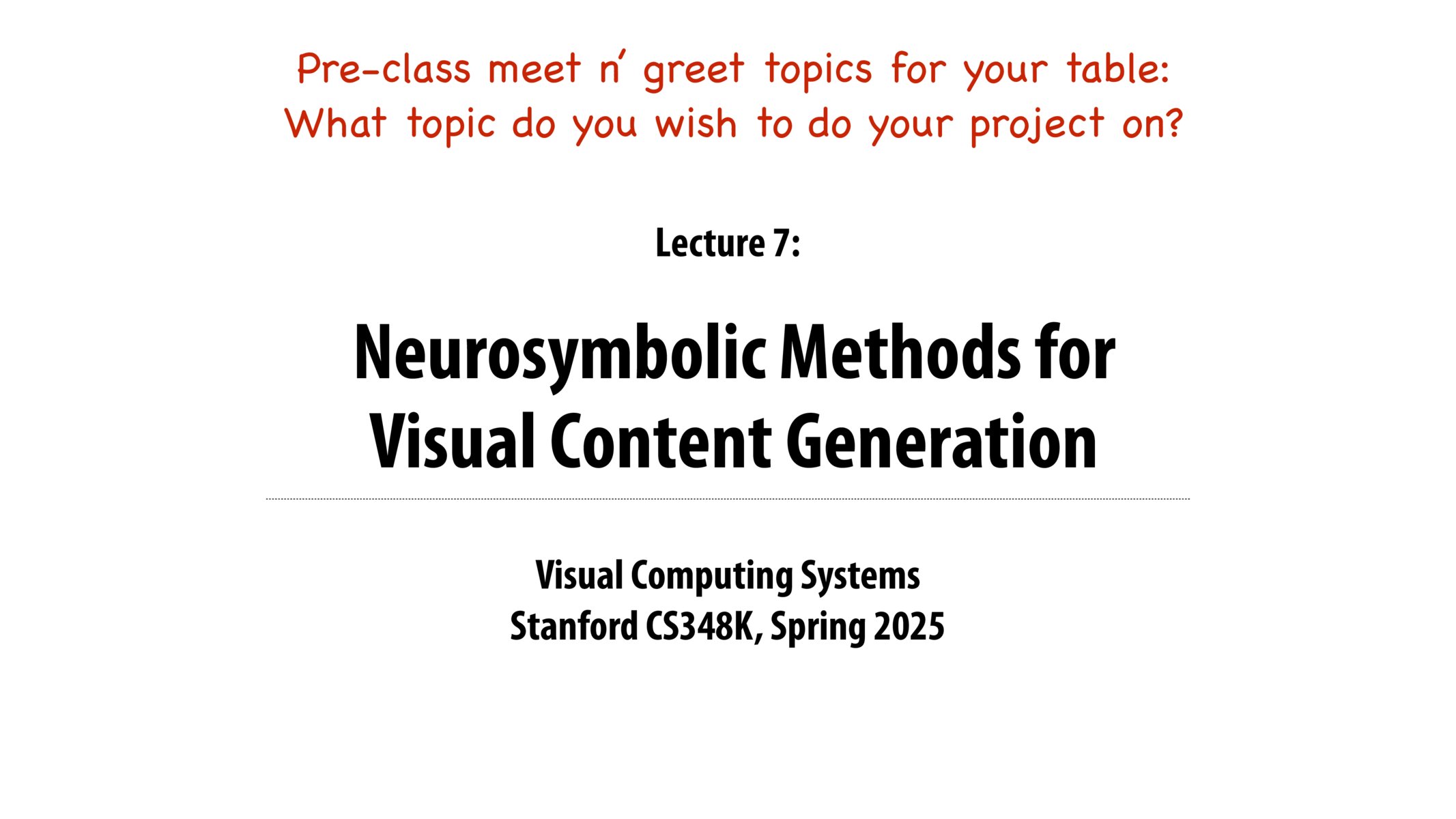 Pre-class meet n' greet topics for your table:
What topic do you wish to do your project on?

Lecture 7:

Neurosymbolic Methods for Visual Content Generation

Visual Computing Systems
Stanford CS348K, Spring 2025